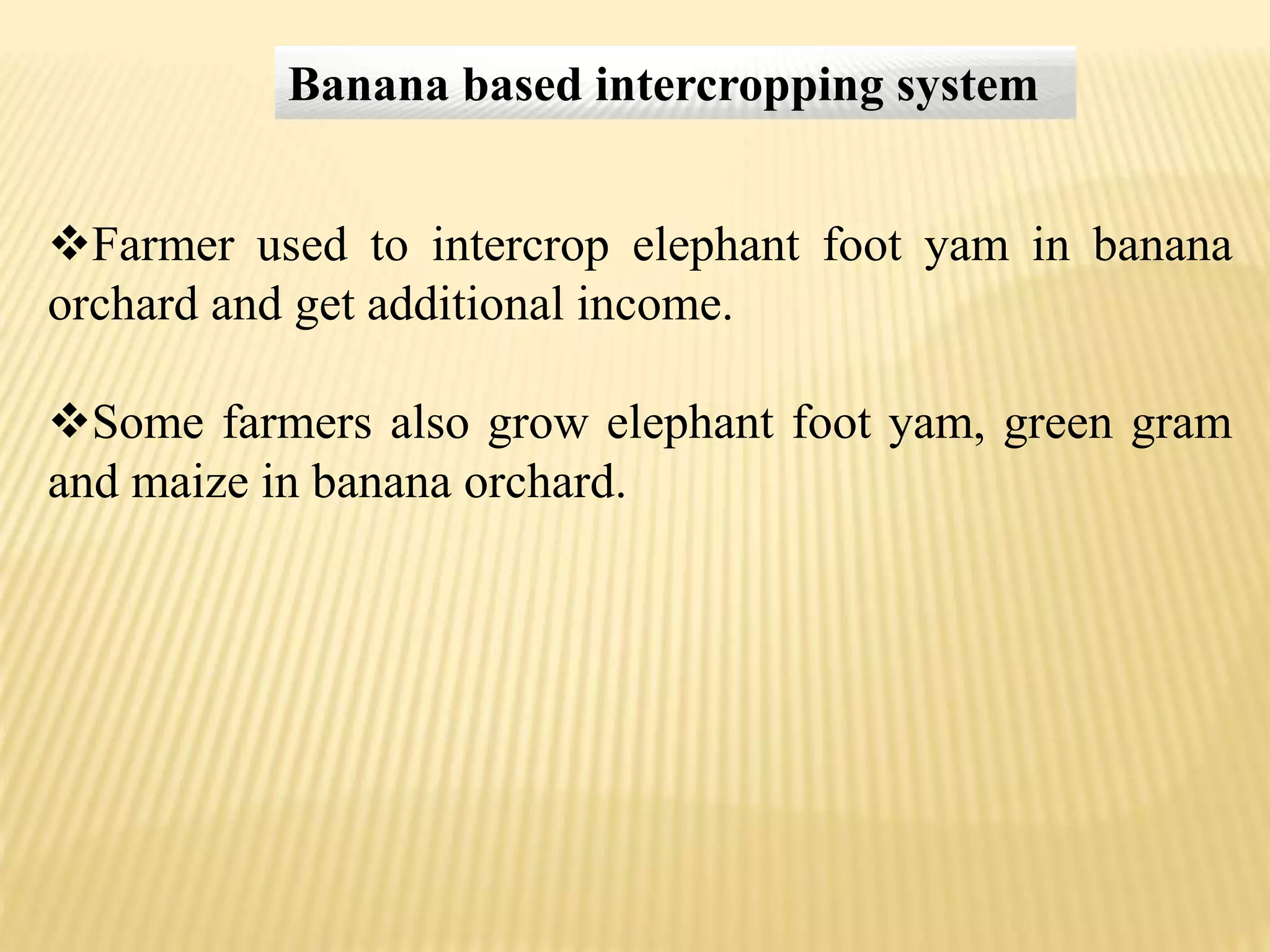 Banana based intercropping system

❖Farmer used to intercrop elephant foot yam in banana orchard and get additional income.

❖Some farmers also grow elephant foot yam, green gram and maize in banana orchard.